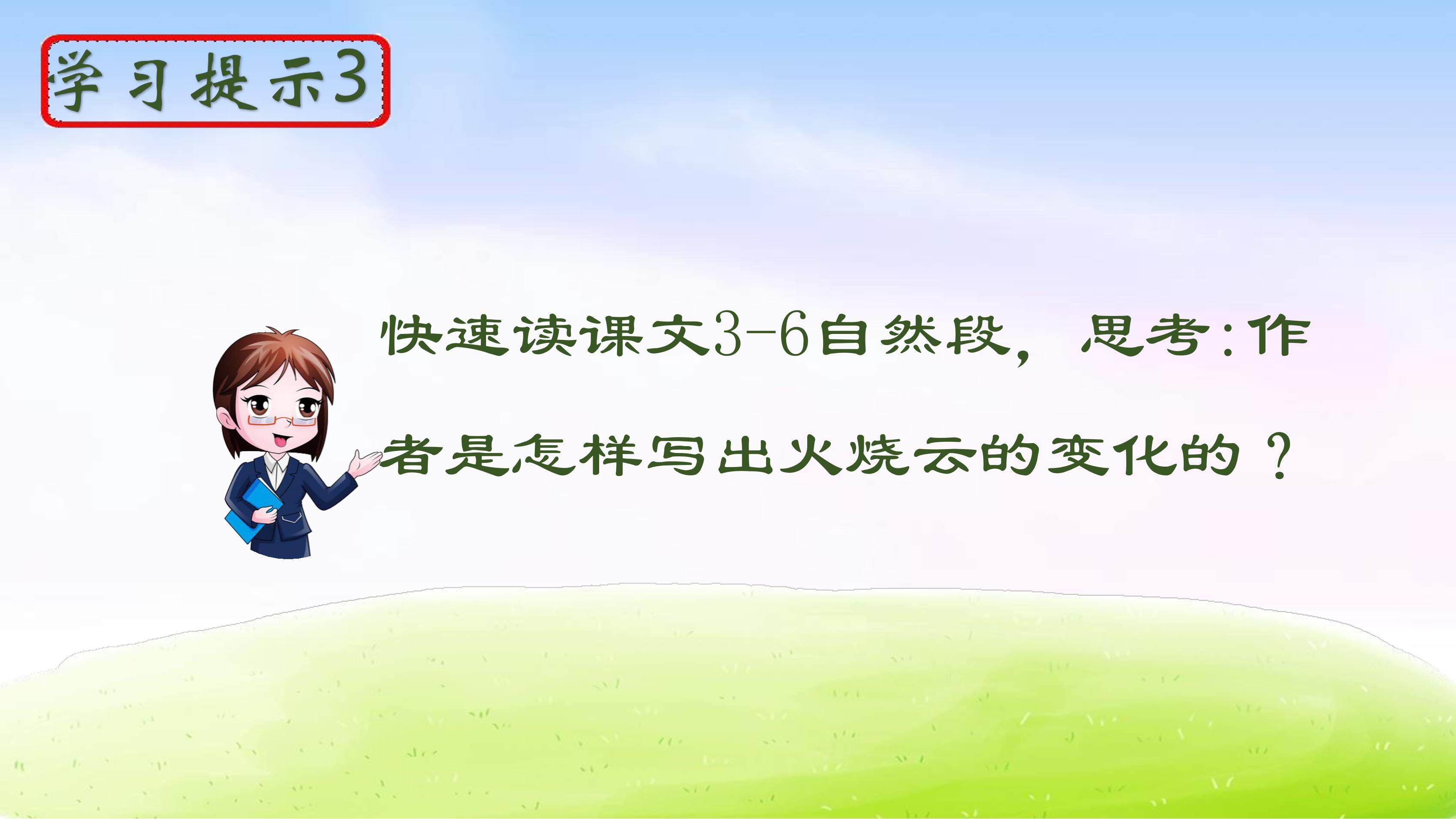 学习提示3

快速读课文3-6自然段，思考:作者是怎样写出火烧云的变化的？